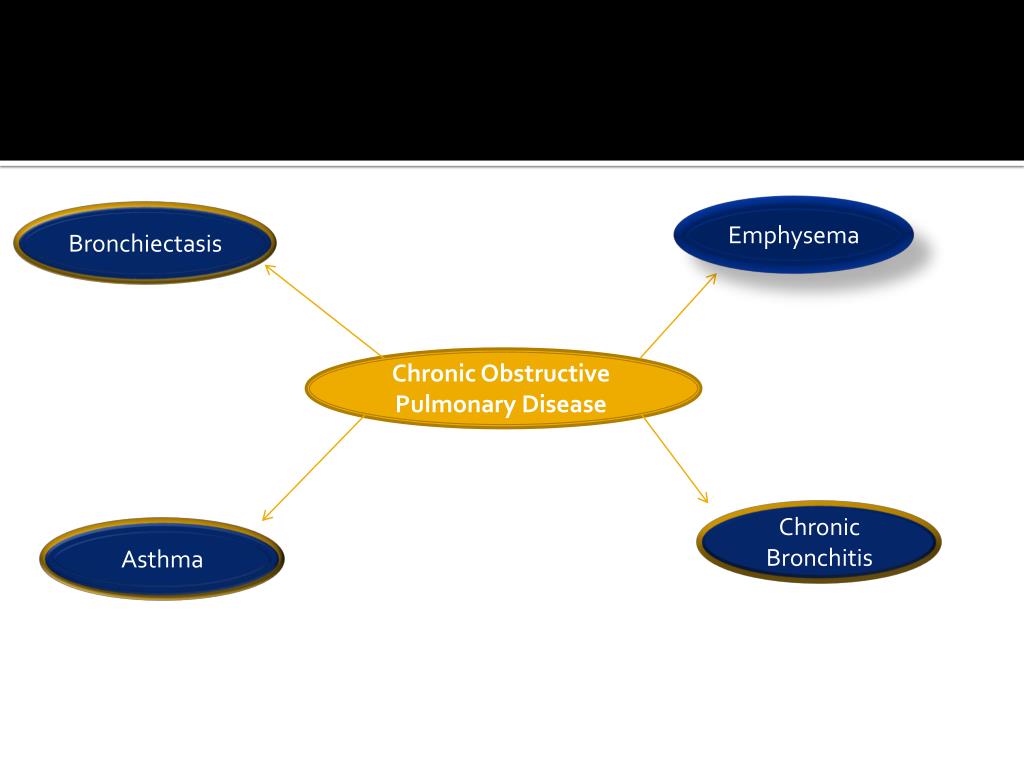 Bronchiectasis

Emphysema

Chronic Obstructive Pulmonary Disease

Asthma

Chronic Bronchitis